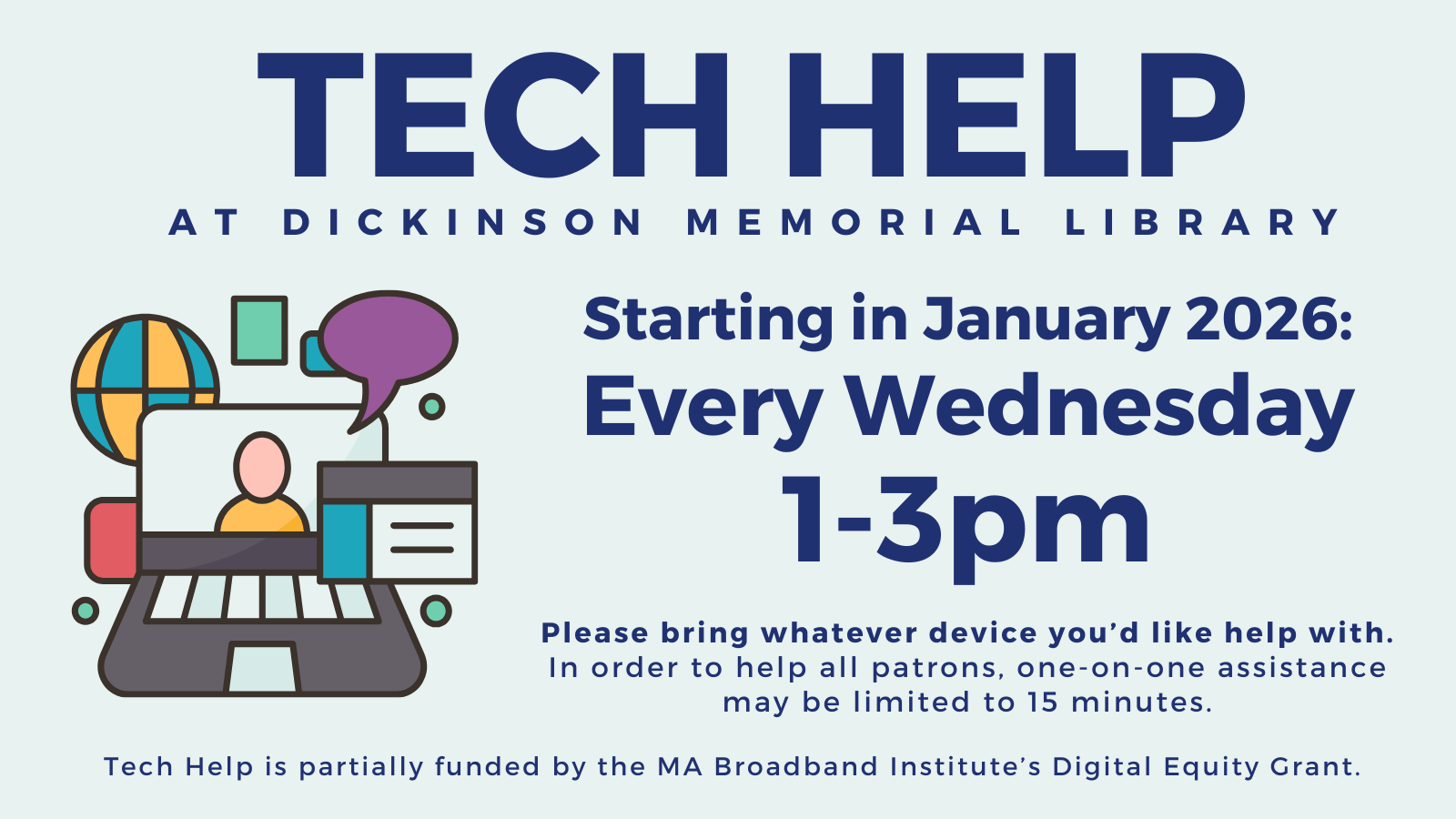 TECH HELP
AT DICKINSON MEMORIAL LIBRARY

Starting in January 2026:
Every Wednesday
1-3pm

Please bring whatever device you'd like help with.
In order to help all patrons, one-on-one assistance may be limited to 15 minutes.

Tech Help is partially funded by the MA Broadband Institute's Digital Equity Grant.